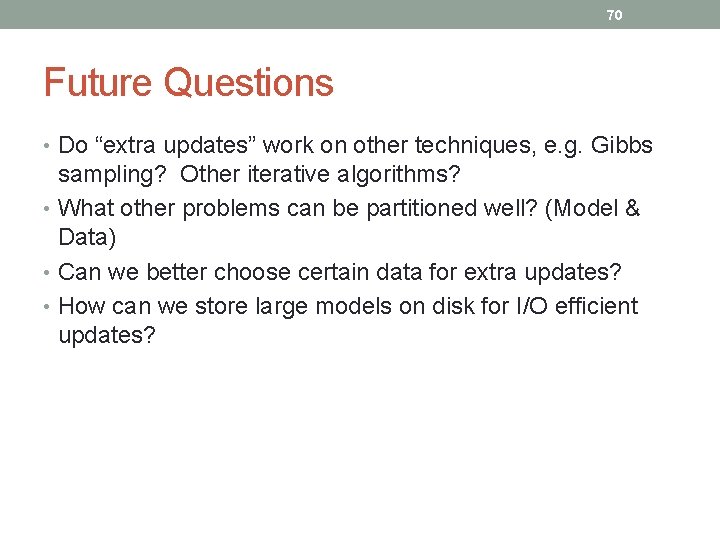 70

Future Questions

• Do "extra updates" work on other techniques, e.g. Gibbs sampling? Other iterative algorithms?
• What other problems can be partitioned well? (Model & Data)
• Can we better choose certain data for extra updates?
• How can we store large models on disk for I/O efficient updates?